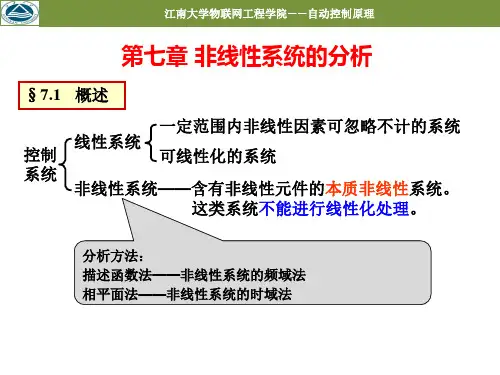 江南大学物联网工程学院——自动控制原理

第七章 非线性系统的分析

§ 7.1 概述

控制系统

线性系统

一定范围内非线性因素可忽略不计的系统

可线性化的系统

非线性系统——含有非线性元件的本质非线性系统。这类系统不能进行线性化处理。

分析方法：
描述函数法——非线性系统的频域法
相平面法——非线性系统的时域法